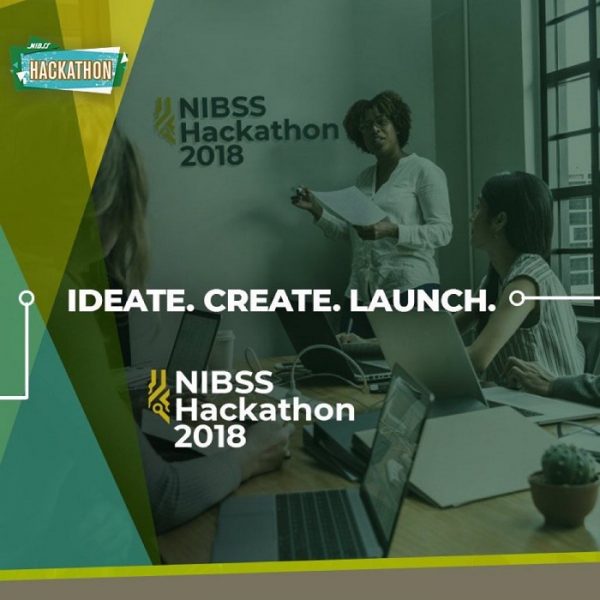 NIBSS
HACKATHON

NIBSS
Hackathon
2018

IDEATE. CREATE. LAUNCH.

NIBSS
Hackathon
2018